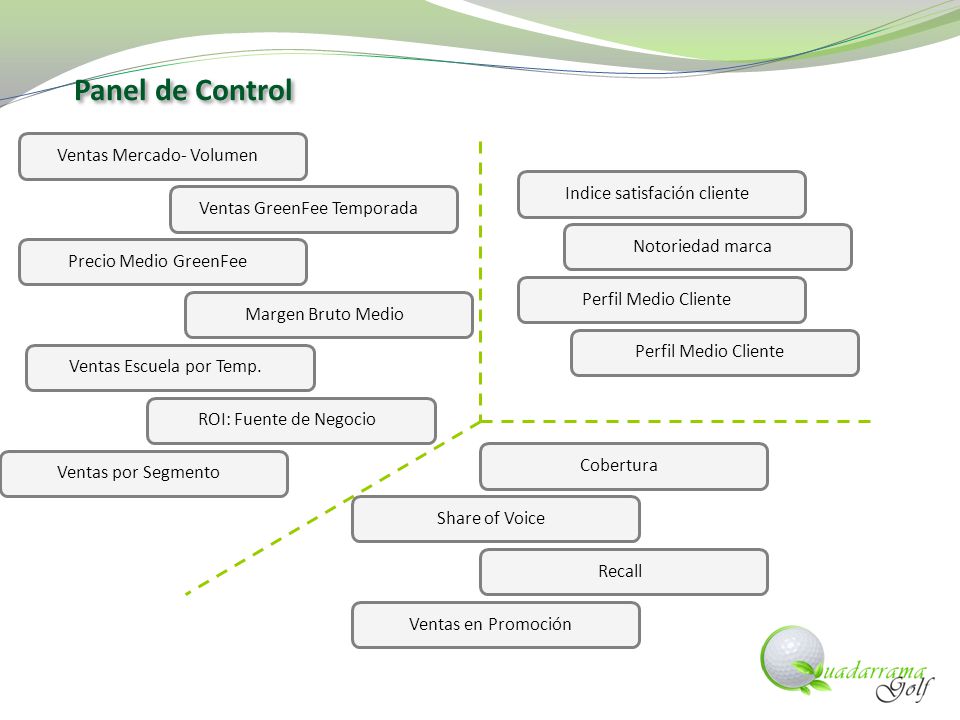 Panel de Control

Ventas Mercado- Volumen

Ventas GreenFee Temporada

Precio Medio GreenFee

Margen Bruto Medio

Ventas Escuela por Temp.

ROI: Fuente de Negocio

Ventas por Segmento

Indice satisfación cliente

Notoriedad marca

Perfil Medio Cliente

Perfil Medio Cliente

Cobertura

Share of Voice

Recall

Ventas en Promoción

Guadarrama Golf